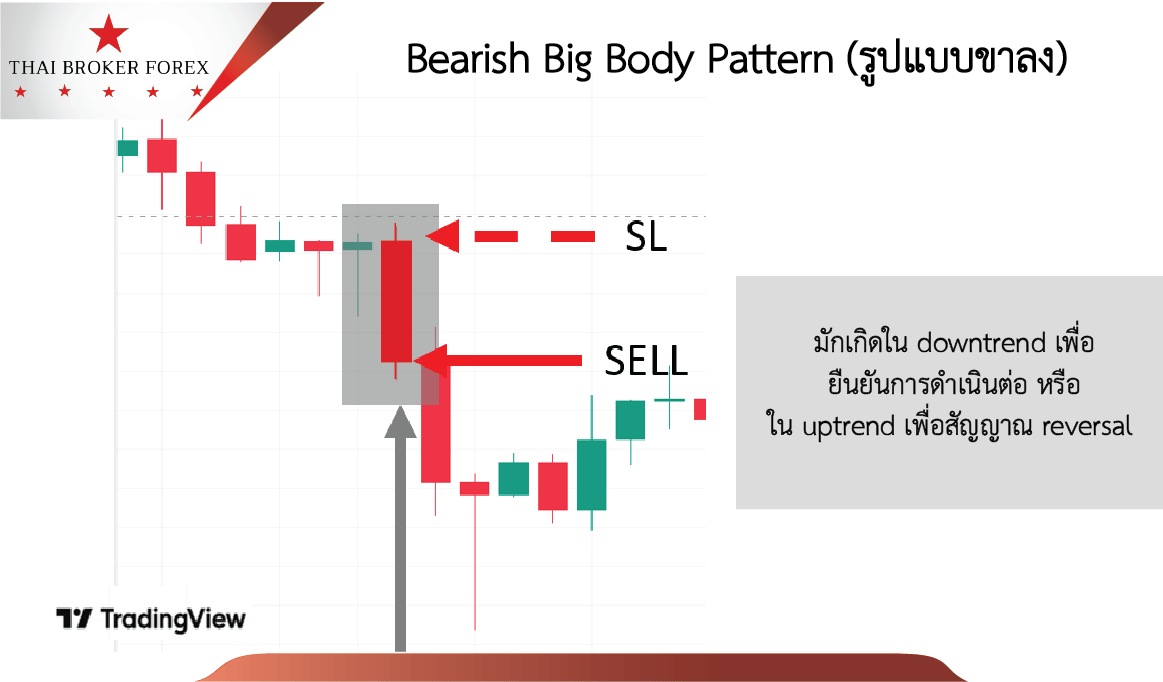 THAI BROKER FOREX

Bearish Big Body Pattern (รูปแบบขาลง)

SL

SELL

มักเกิดใน downtrend เพื่อ ยืนยันการดำเนินต่อ หรือ ใน uptrend เพื่อสัญญาณ reversal

TradingView